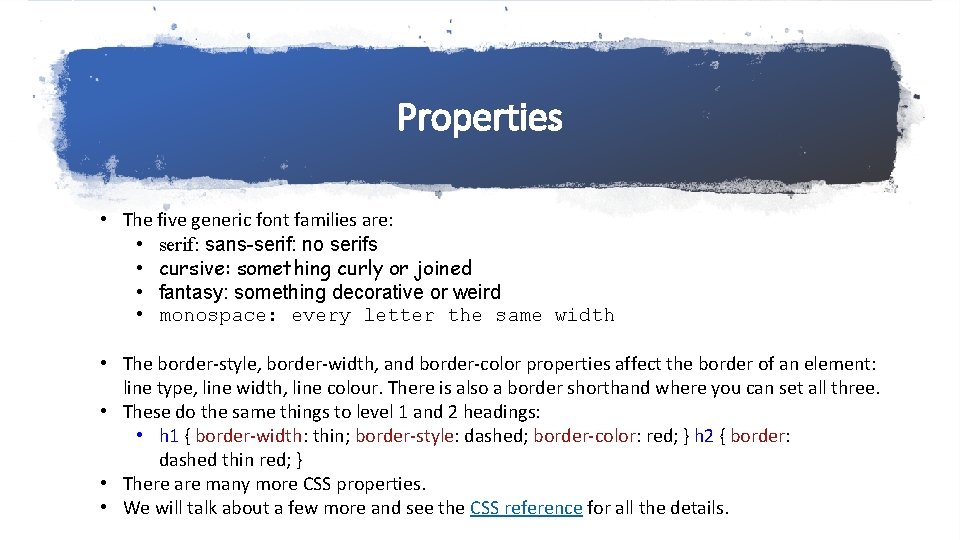 Properties

• The five generic font families are:
  • serif: sans-serif: no serifs
  • cursive: something curly or joined
  • fantasy: something decorative or weird
  • monospace: every letter the same width

• The border-style, border-width, and border-color properties affect the border of an element: line type, line width, line colour. There is also a border shorthand where you can set all three.
• These do the same things to level 1 and 2 headings:
  • h1 { border-width: thin; border-style: dashed; border-color: red; } h2 { border: dashed thin red; }
• There are many more CSS properties.
• We will talk about a few more and see the CSS reference for all the details.